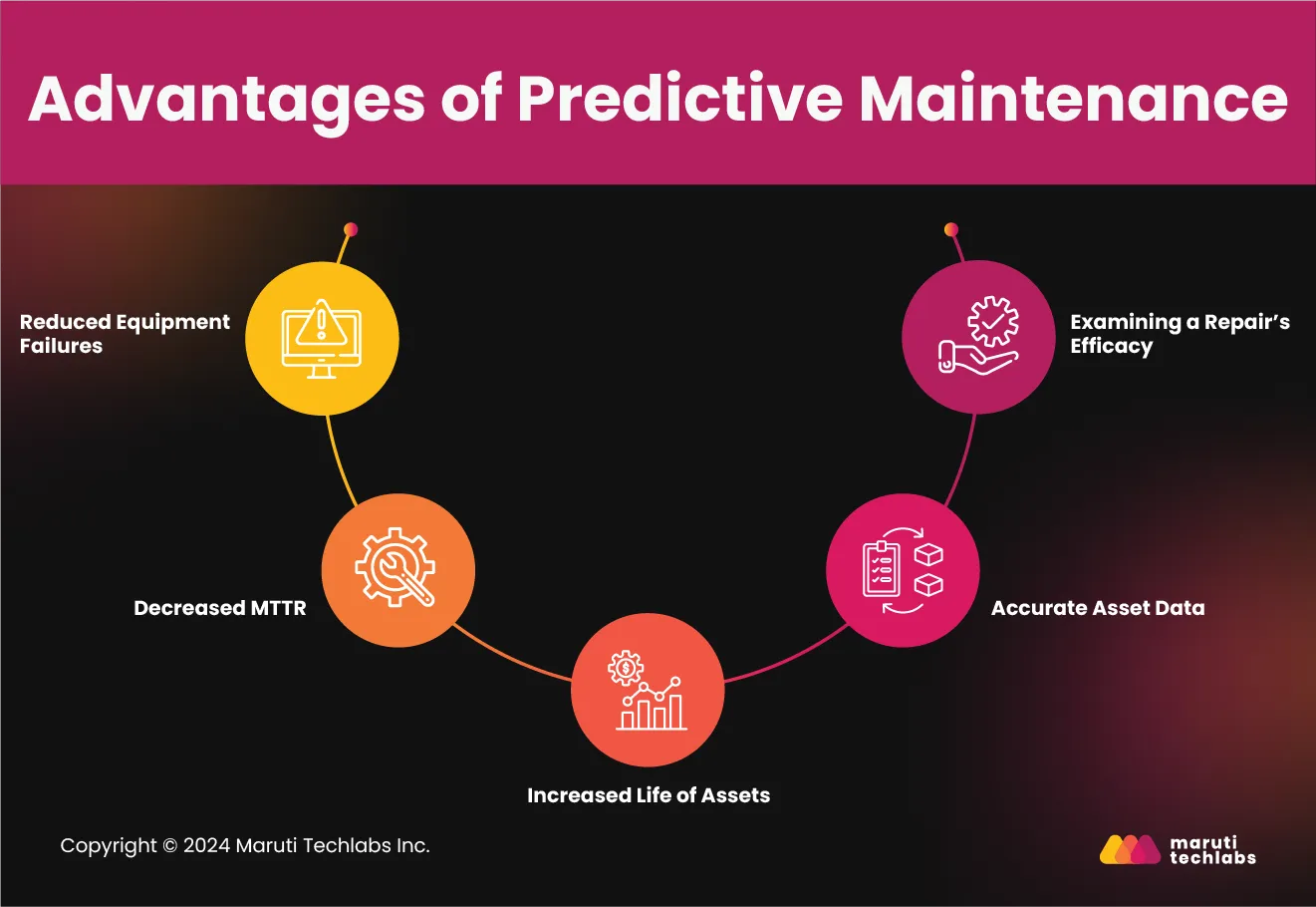 Advantages of Predictive Maintenance

Reduced Equipment Failures

Decreased MTTR

Increased Life of Assets

Accurate Asset Data

Examining a Repair's Efficacy

Copyright © 2024 Maruti Techlabs Inc.

maruti techlabs